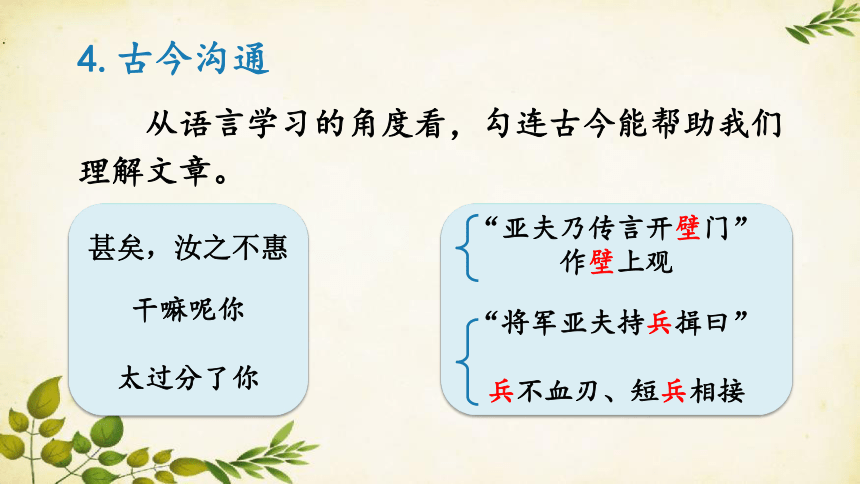 4. 古今沟通

从语言学习的角度看，勾连古今能帮助我们理解文章。

甚矣，汝之不惠

干嘛呢你

太过分了你

“亚夫乃传言开壁门”

作壁上观

“将军亚夫持兵揖曰”

兵不血刃、短兵相接